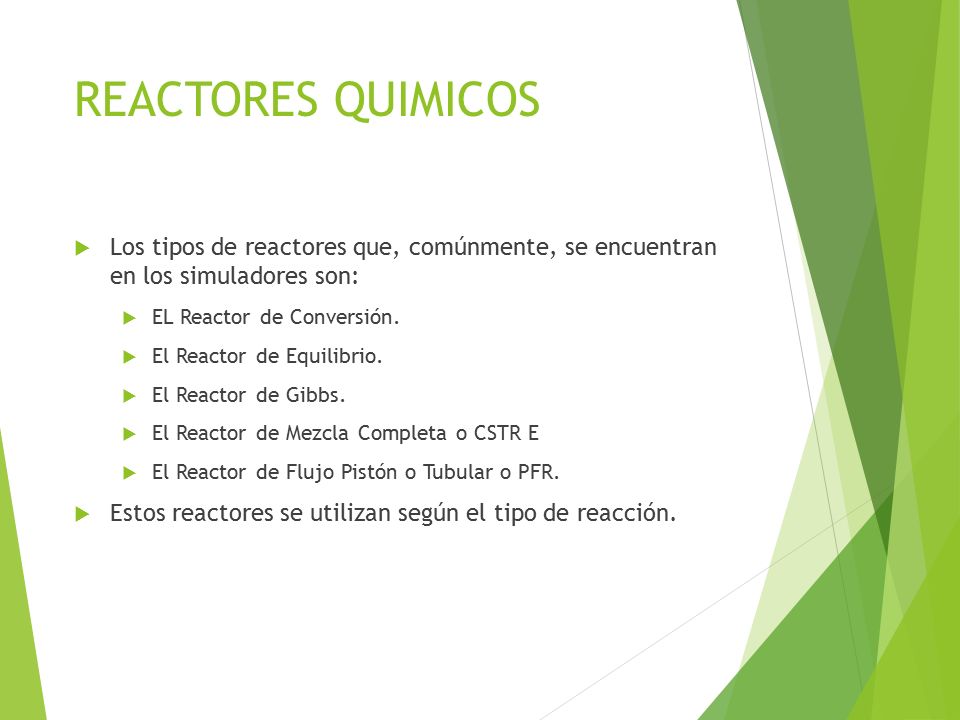 REACTORES QUIMICOS

Los tipos de reactores que, comúnmente, se encuentran en los simuladores son:

EL Reactor de Conversión.

El Reactor de Equilibrio.

El Reactor de Gibbs.

El Reactor de Mezcla Completa o CSTR E

El Reactor de Flujo Pistón o Tubular o PFR.

Estos reactores se utilizan según el tipo de reacción.